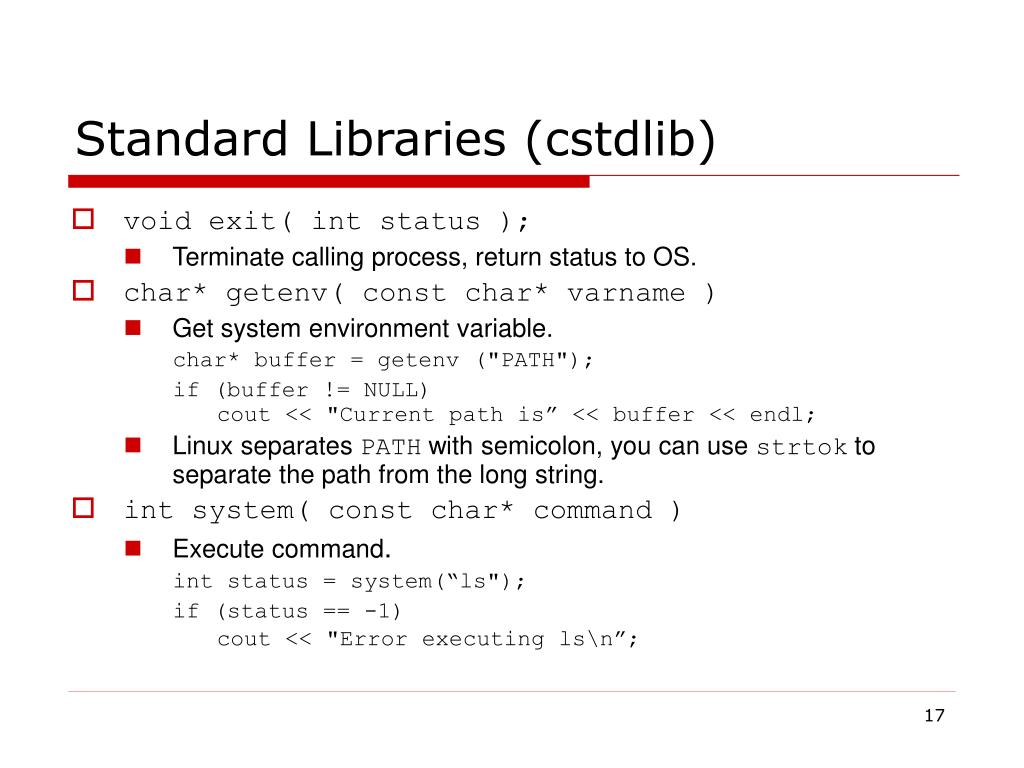 Standard Libraries (cstdlib)

void exit( int status );

Terminate calling process, return status to OS.

char* getenv( const char* varname )

Get system environment variable.

char* buffer = getenv ("PATH");
if (buffer != NULL)
cout << "Current path is” << buffer << endl;

Linux separates PATH with semicolon, you can use strtok to separate the path from the long string.

int system( const char* command )

Execute command.

int status = system(“ls");
if (status == -1)
cout << "Error executing ls\n”;

17